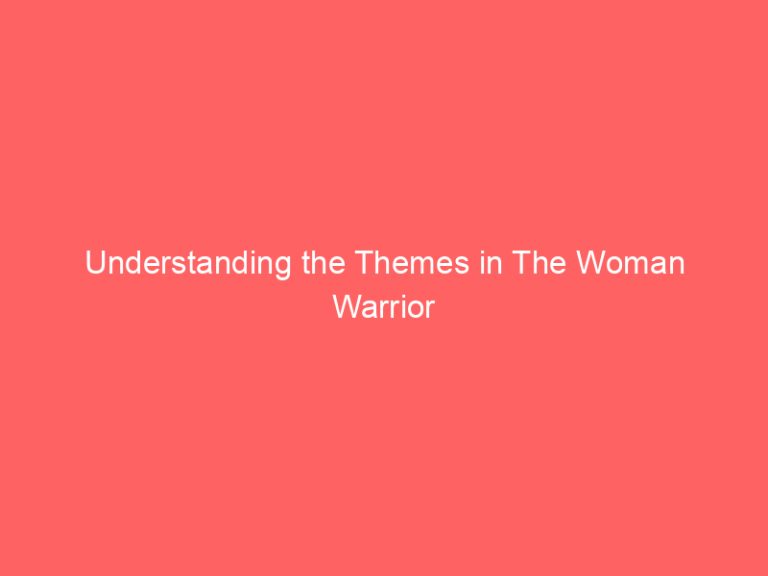 Understanding the Themes in The Woman Warrior